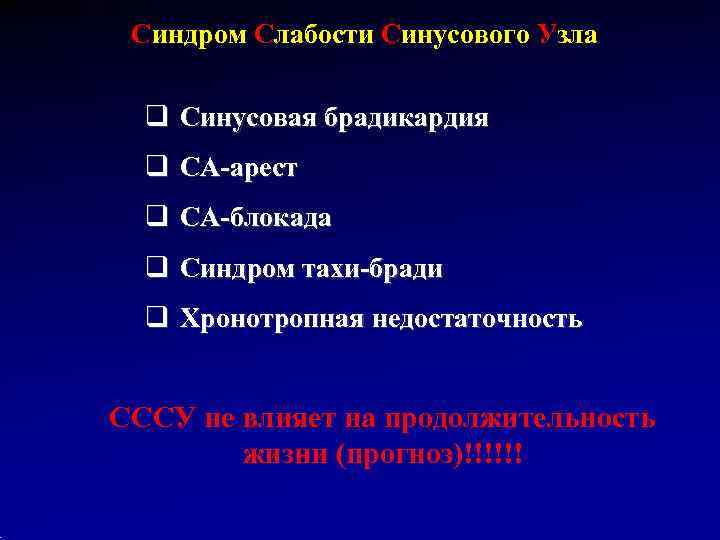 Синдром Слабости Синусового Узла

❑ Синусовая брадикардия

❑ СА-арест

❑ СА-блокада

❑ Синдром тахи-бради

❑ Хронотропная недостаточность

СССУ не влияет на продолжительность жизни (прогноз)!!!!!!